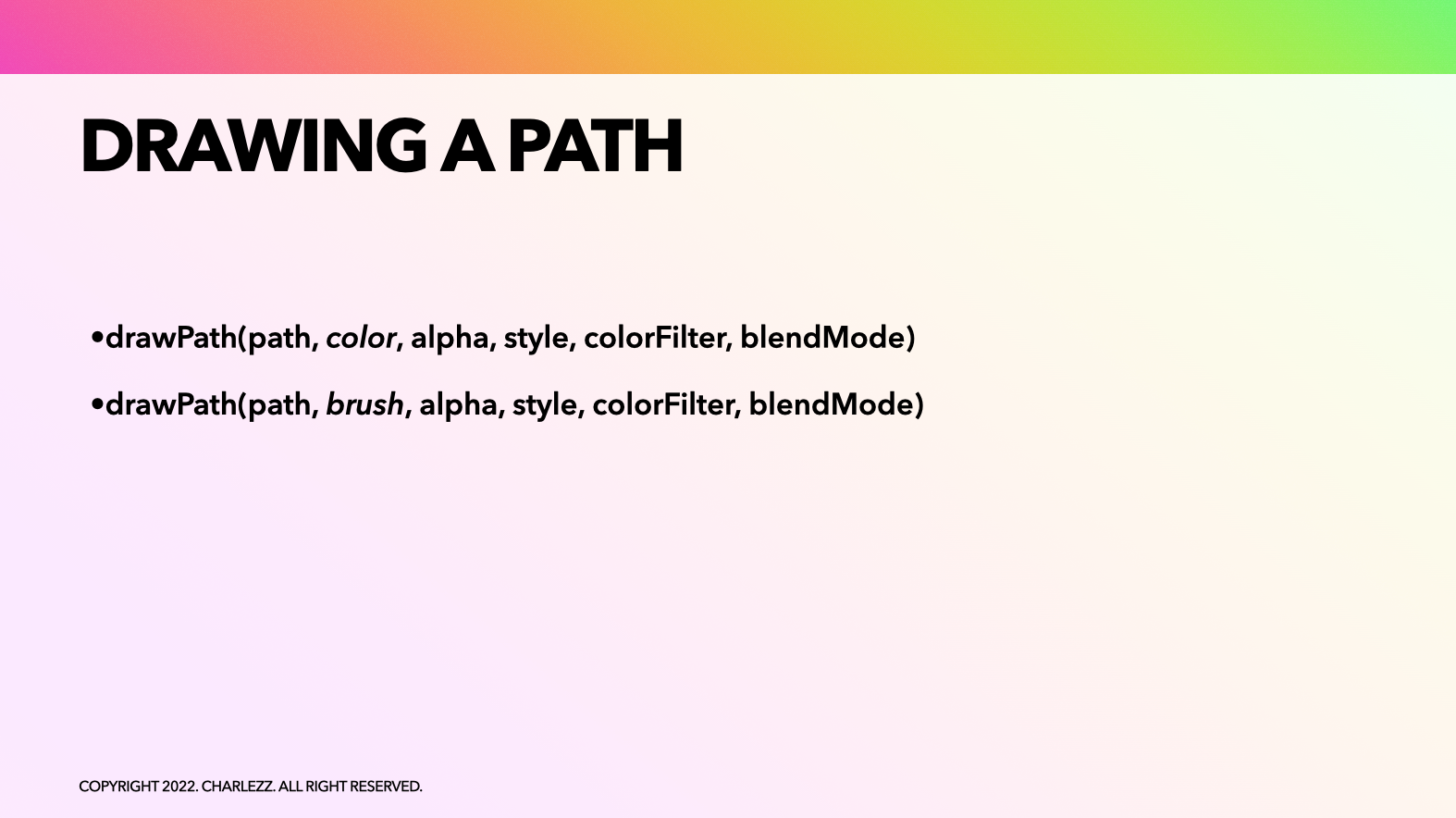 DRAWING A PATH

•drawPath(path, color, alpha, style, colorFilter, blendMode)

•drawPath(path, brush, alpha, style, colorFilter, blendMode)

COPYRIGHT 2022. CHARLEZZ. ALL RIGHT RESERVED.